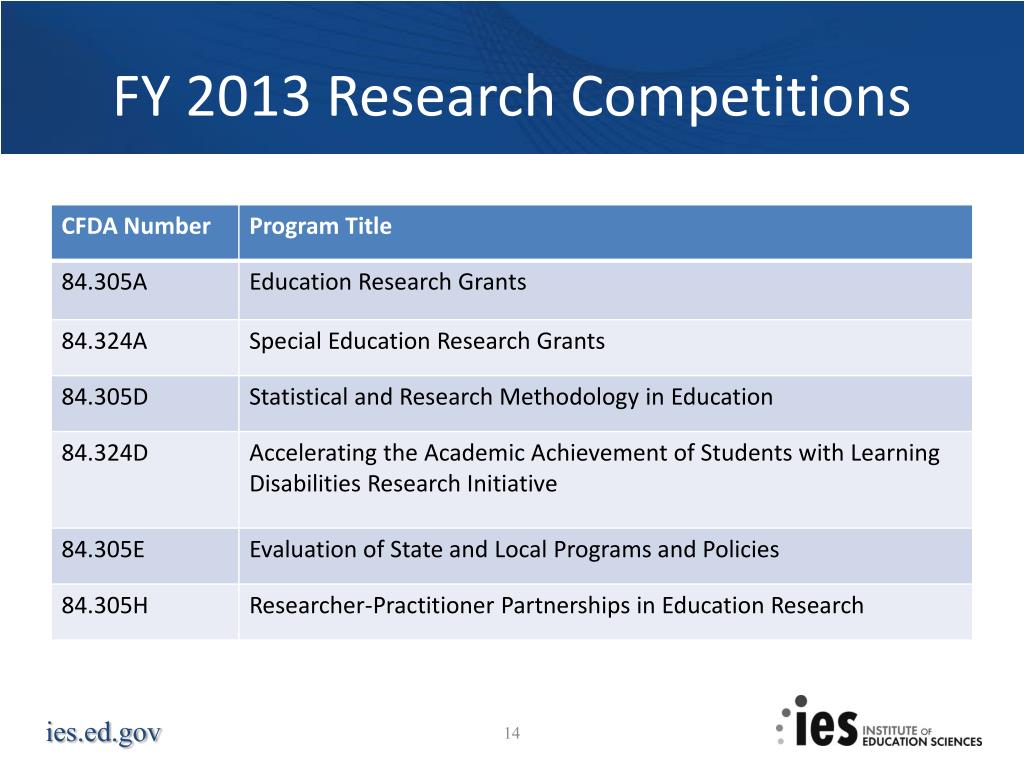 FY 2013 Research Competitions

| CFDA Number | Program Title |
|---|---|
| 84.305A | Education Research Grants |
| 84.324A | Special Education Research Grants |
| 84.305D | Statistical and Research Methodology in Education |
| 84.324D | Accelerating the Academic Achievement of Students with Learning Disabilities Research Initiative |
| 84.305E | Evaluation of State and Local Programs and Policies |
| 84.305H | Researcher-Practitioner Partnerships in Education Research |

ies.ed.gov

14

ies INSTITUTE OF EDUCATION SCIENCES